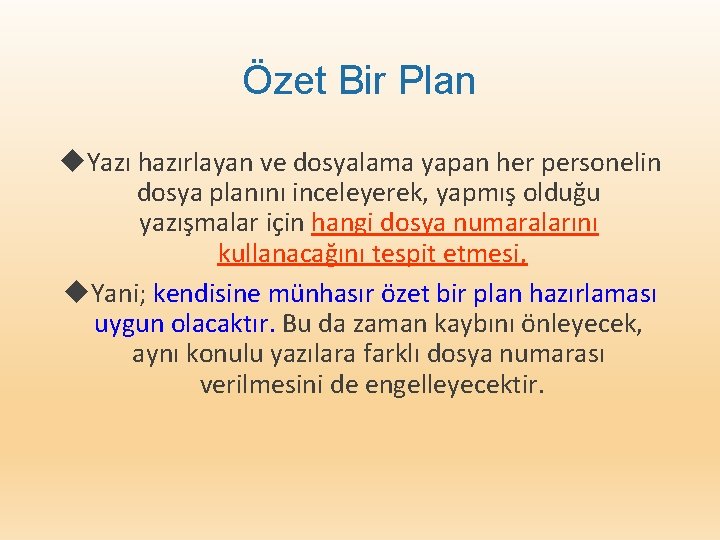 Özet Bir Plan

◆Yazı hazırlayan ve dosyalama yapan her personelin dosya planını inceleyerek, yapmış olduğu yazışmalar için hangi dosya numaralarını kullanacağını tespit etmesi,

◆Yani; kendisine münhasır özet bir plan hazırlaması uygun olacaktır. Bu da zaman kaybını önleyecek, aynı konulu yazılara farklı dosya numarası verilmesini de engelleyecektir.